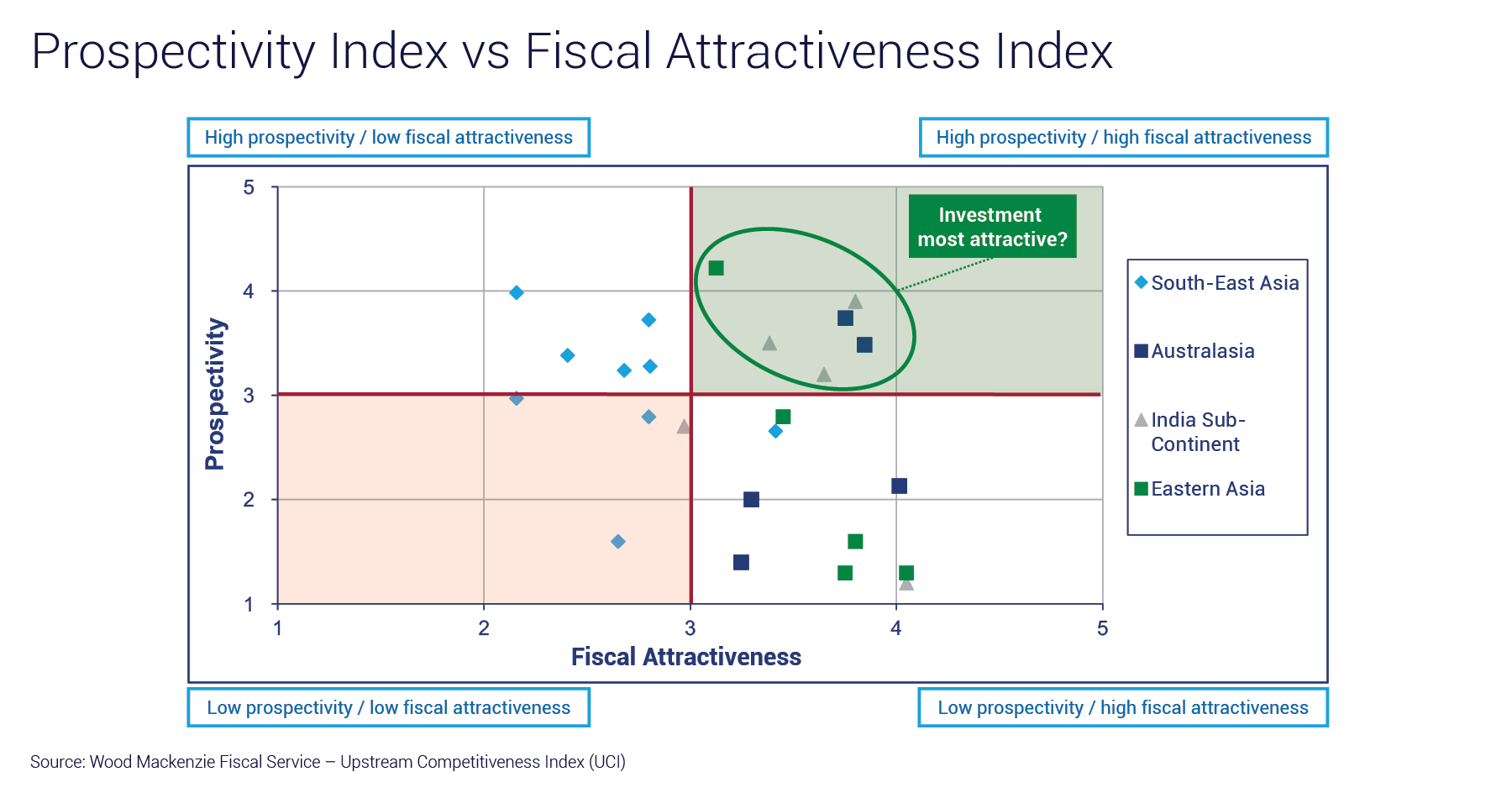 Prospectivity Index vs Fiscal Attractiveness Index

High prospectivity / low fiscal attractiveness

High prospectivity / high fiscal attractiveness

Investment most attractive?

5
4
3
2
1

Prospectivity

1
2
3
4
5

Fiscal Attractiveness

South-East Asia

Australasia

India Sub-Continent

Eastern Asia

Low prospectivity / low fiscal attractiveness

Low prospectivity / high fiscal attractiveness

Source: Wood Mackenzie Fiscal Service – Upstream Competitiveness Index (UCI)